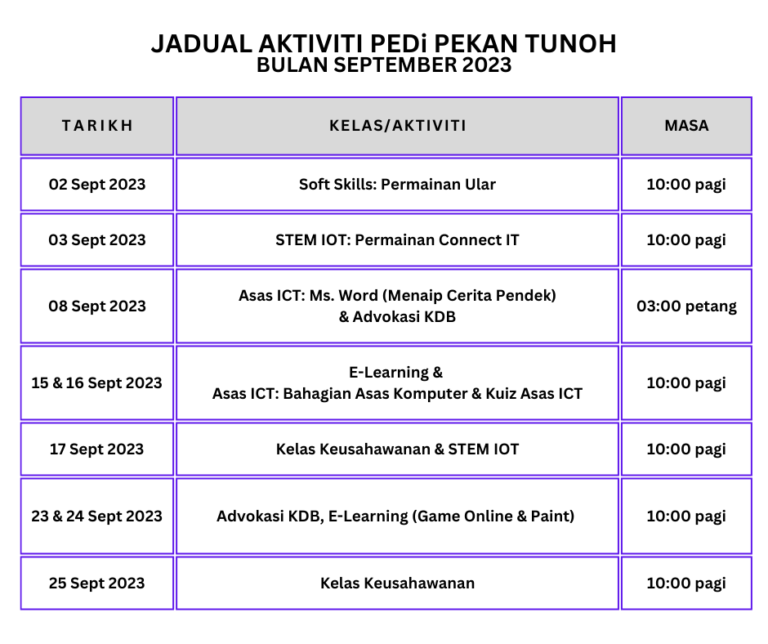 JADUAL AKTIVITI PEDi PEKAN TUNOH
BULAN SEPTEMBER 2023

| TARIKH | KELAS/AKTIVITI | MASA |
|---|---|---|
| 02 Sept 2023 | Soft Skills: Permainan Ular | 10:00 pagi |
| 03 Sept 2023 | STEM IOT: Permainan Connect IT | 10:00 pagi |
| 08 Sept 2023 | Asas ICT: Ms. Word (Menaip Cerita Pendek) & Advokasi KDB | 03:00 petang |
| 15 & 16 Sept 2023 | E-Learning & Asas ICT: Bahagian Asas Komputer & Kuiz Asas ICT | 10:00 pagi |
| 17 Sept 2023 | Kelas Keusahawanan & STEM IOT | 10:00 pagi |
| 23 & 24 Sept 2023 | Advokasi KDB, E-Learning (Game Online & Paint) | 10:00 pagi |
| 25 Sept 2023 | Kelas Keusahawanan | 10:00 pagi |